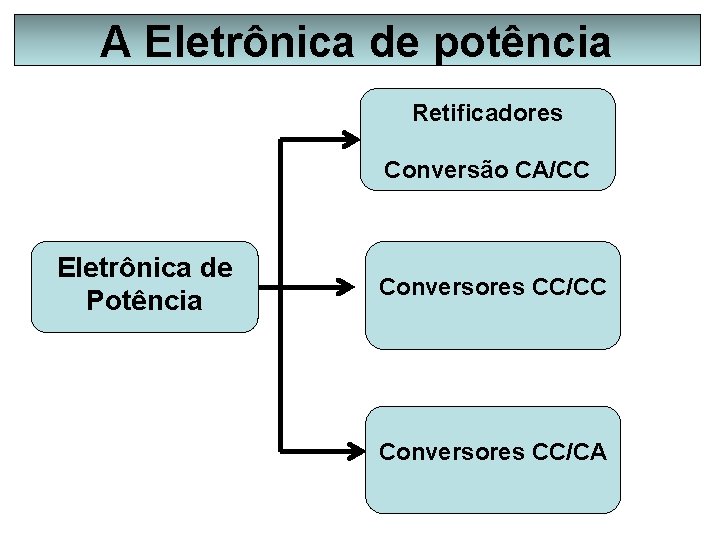 A Eletrônica de potência

Eletrônica de Potência

Retificadores

Conversão CA/CC

Conversores CC/CC

Conversores CC/CA